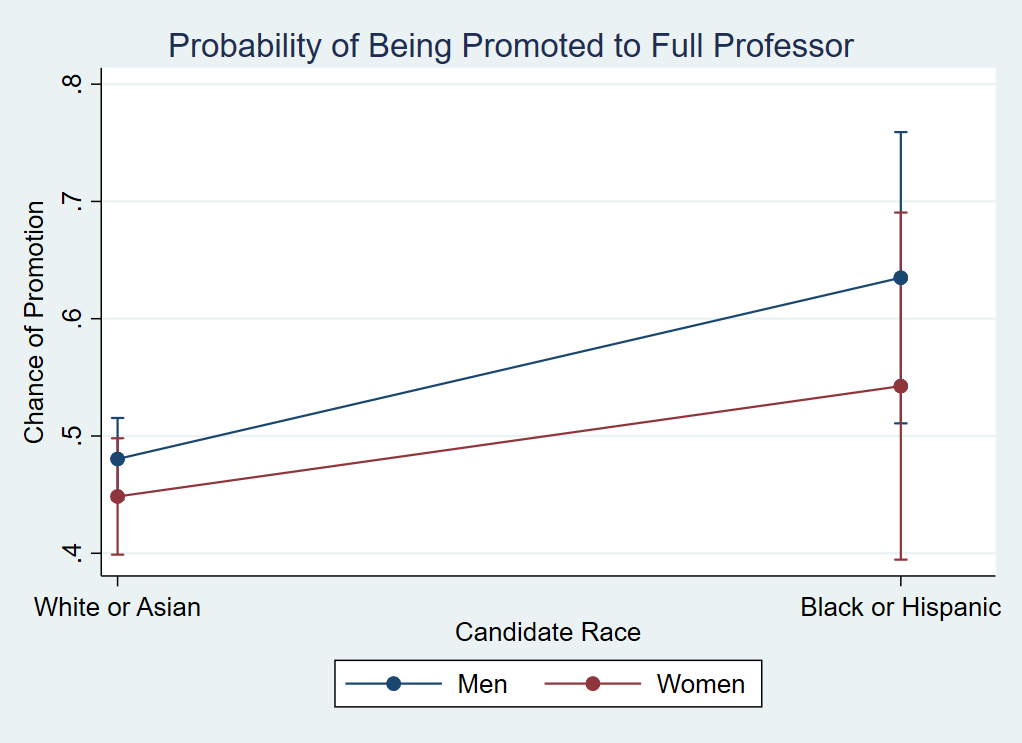 Probability of Being Promoted to Full Professor

Chance of Promotion

.8
.7
.6
.5
.4

White or Asian
Black or Hispanic

Candidate Race

Men
Women